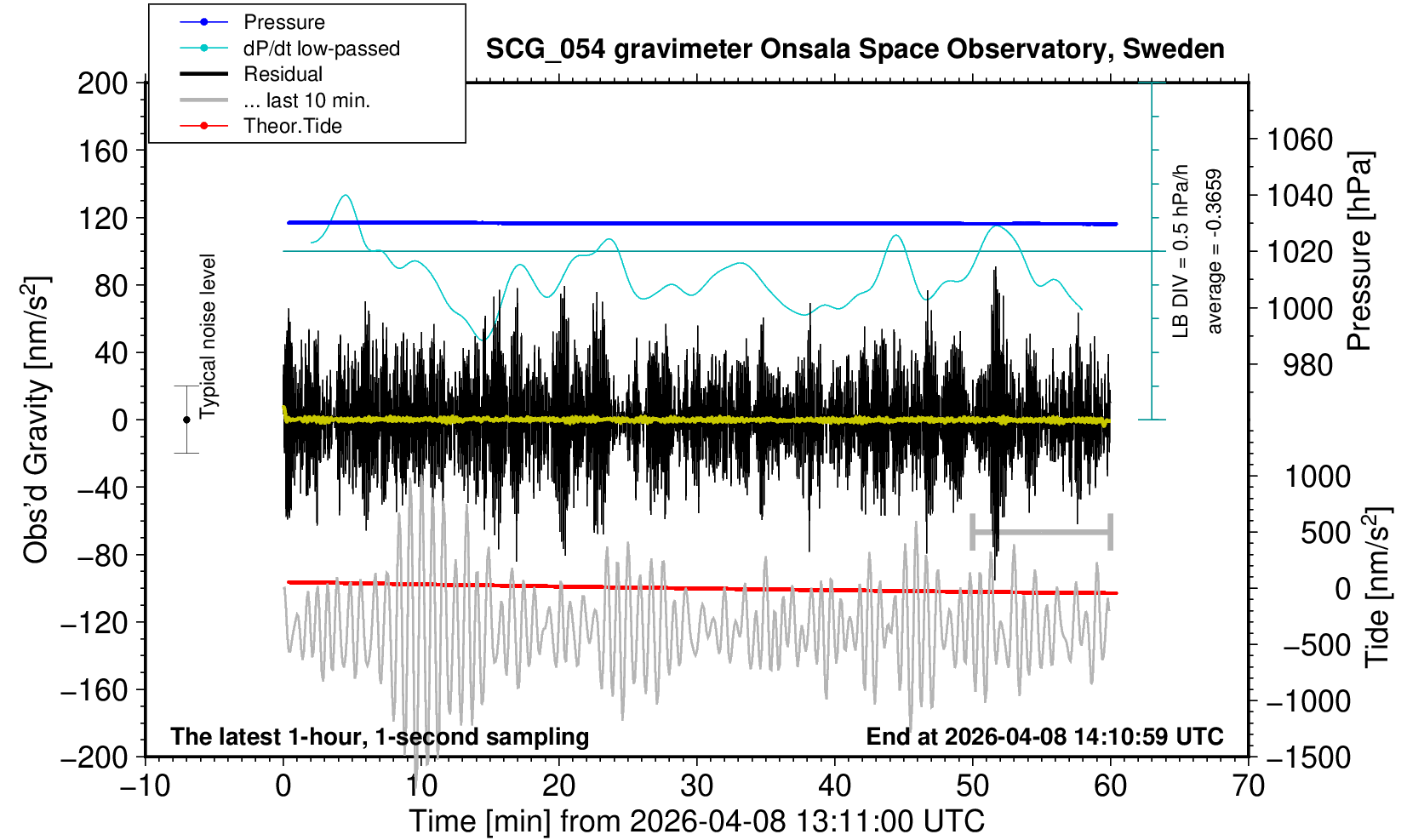 Pressure
dP/dt low-passed
Residual
... last 10 min.
Theor.Tide

SCG_054 gravimeter Onsala Space Observatory, Sweden

200
160
120
80
40
0
−40
−80
−120
−160
−200

Obs'd Gravity [nm/s$^2$]

Typical noise level

LB DIV = 0.5 hPa/h
average = -0.3659

1060
1040
1020
1000
980

Pressure [hPa]

1000
500
0
−500
−1000
−1500

Tide [nm/s$^2$]

The latest 1-hour, 1-second sampling
End at 2026-04-08 14:10:59 UTC

−10
0
10
20
30
40
50
60
70

Time [min] from 2026-04-08 13:11:00 UTC